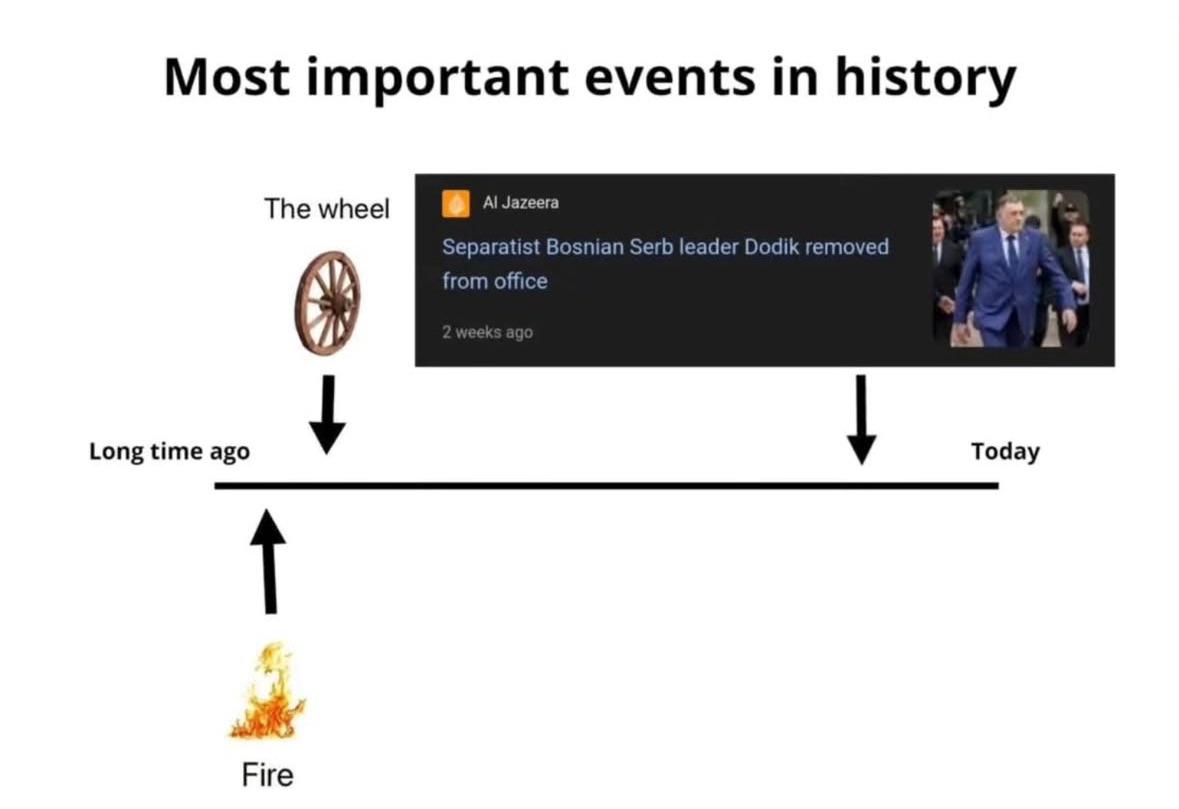 Most important events in history

The wheel

Al Jazeera

Separatist Bosnian Serb leader Dodik removed from office

2 weeks ago

Long time ago

Today

Fire